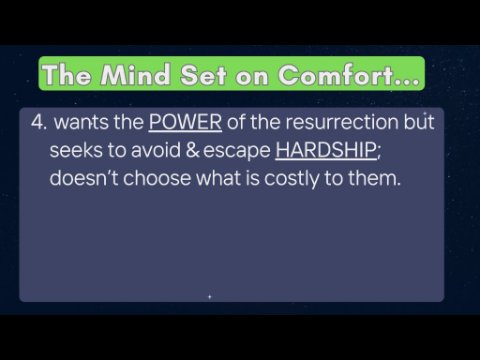 The Mind Set on Comfort...

4. wants the POWER of the resurrection but seeks to avoid & escape HARDSHIP; doesn't choose what is costly to them.